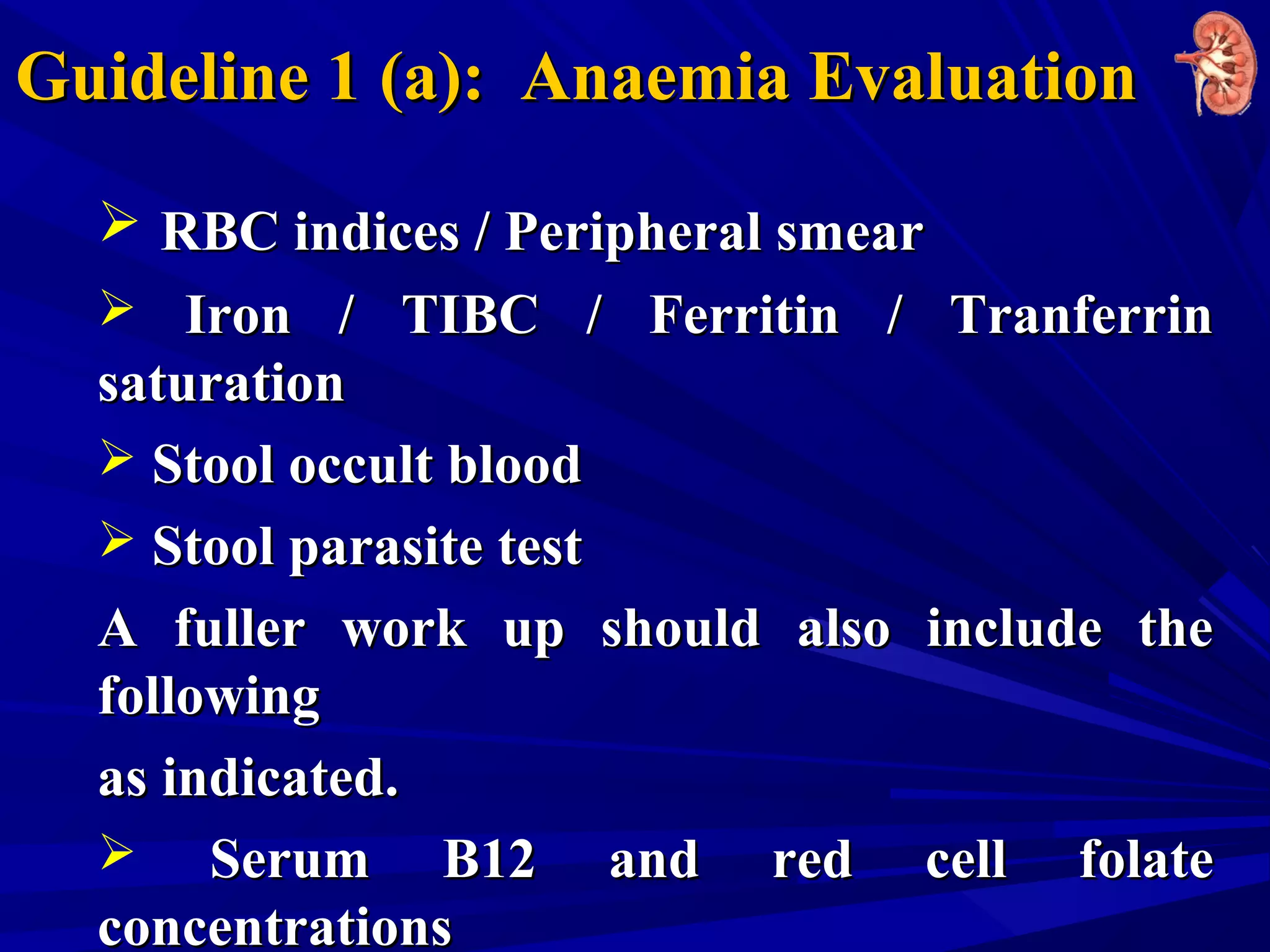 Guideline 1 (a): Anaemia Evaluation

➢ RBC indices / Peripheral smear

➢ Iron / TIBC / Ferritin / Tranferrin saturation

➢ Stool occult blood

➢ Stool parasite test

A fuller work up should also include the following

as indicated.

➢ Serum B12 and red cell folate concentrations